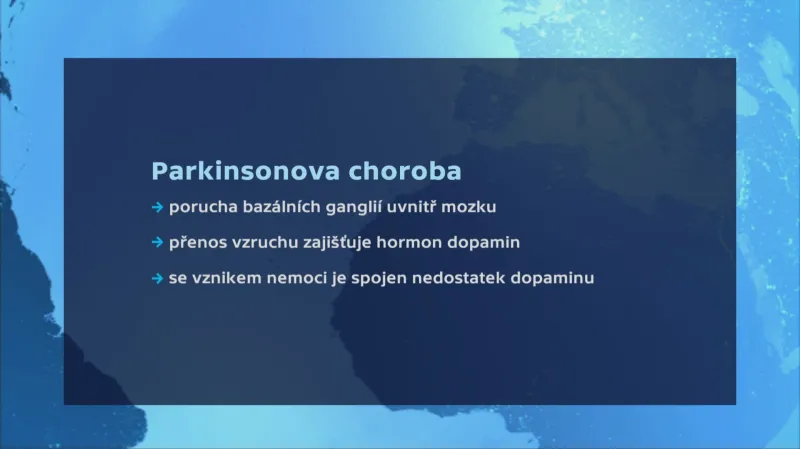 Parkinsonova choroba

→ porucha bazálních ganglií uvnitř mozku

→ přenos vzruchu zajišťuje hormon dopamin

→ se vznikem nemoci je spojen nedostatek dopaminu